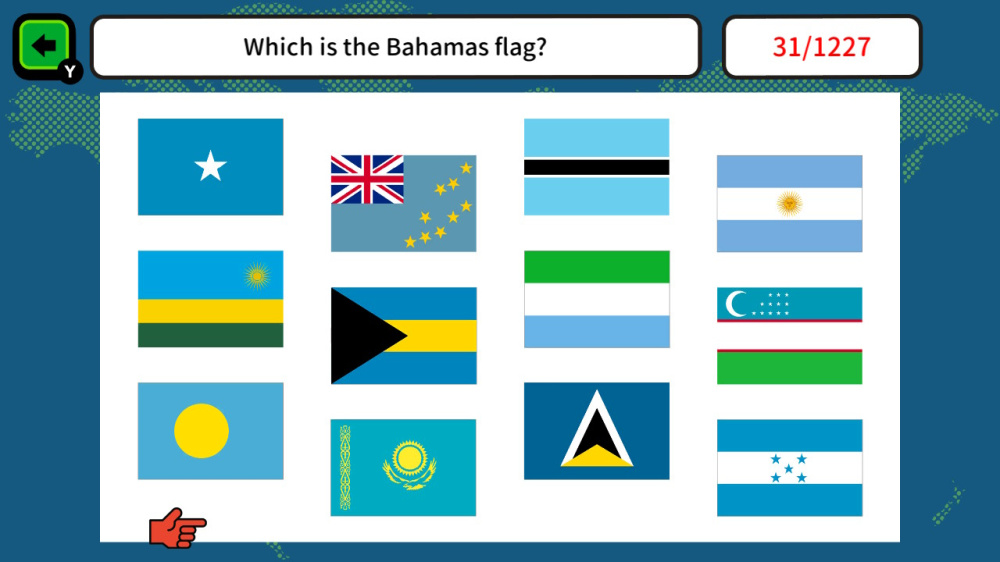 Y

Which is the Bahamas flag?

31/1227